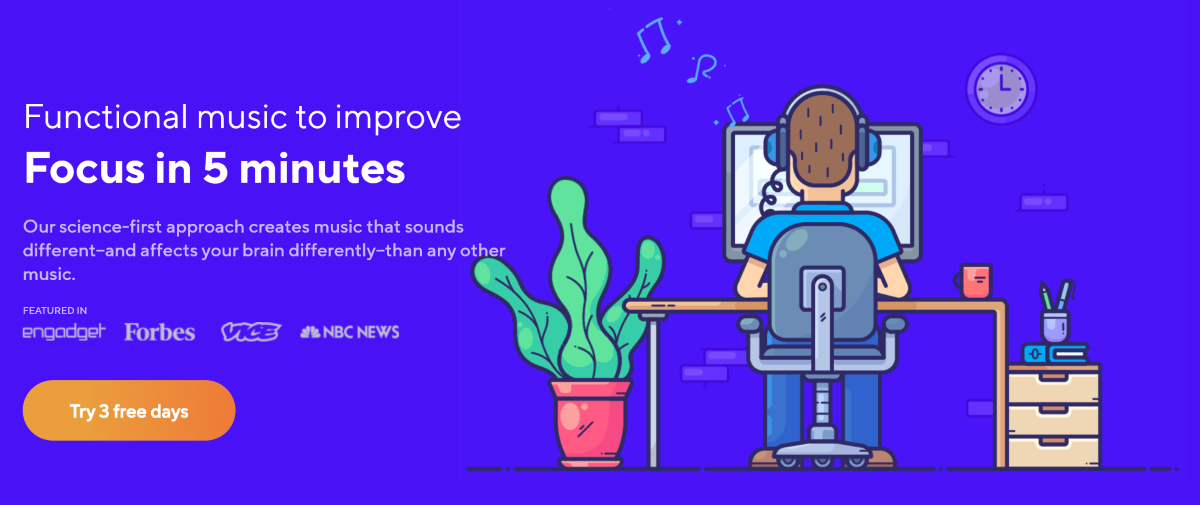 Functional music to improve
Focus in 5 minutes

Our science-first approach creates music that sounds different–and affects your brain differently–than any other music.

FEATURED IN
engadget Forbes VICE NBC NEWS

Try 3 free days